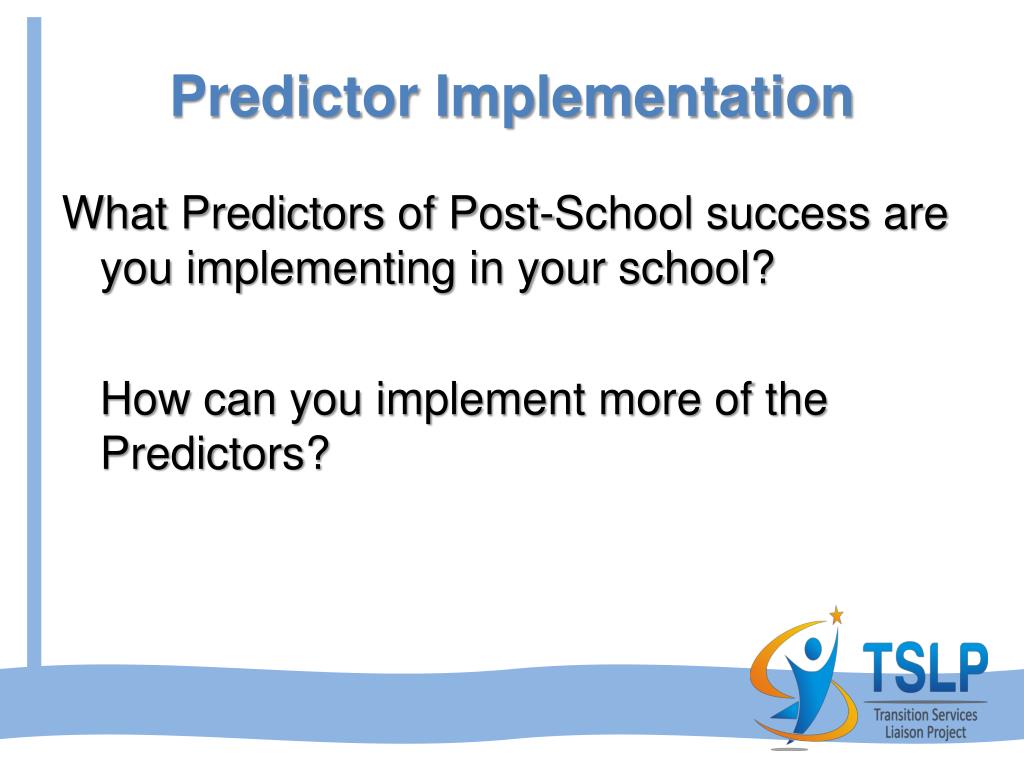 Predictor Implementation

What Predictors of Post-School success are you implementing in your school?

How can you implement more of the Predictors?

TSLP
Transition Services Liaison Project